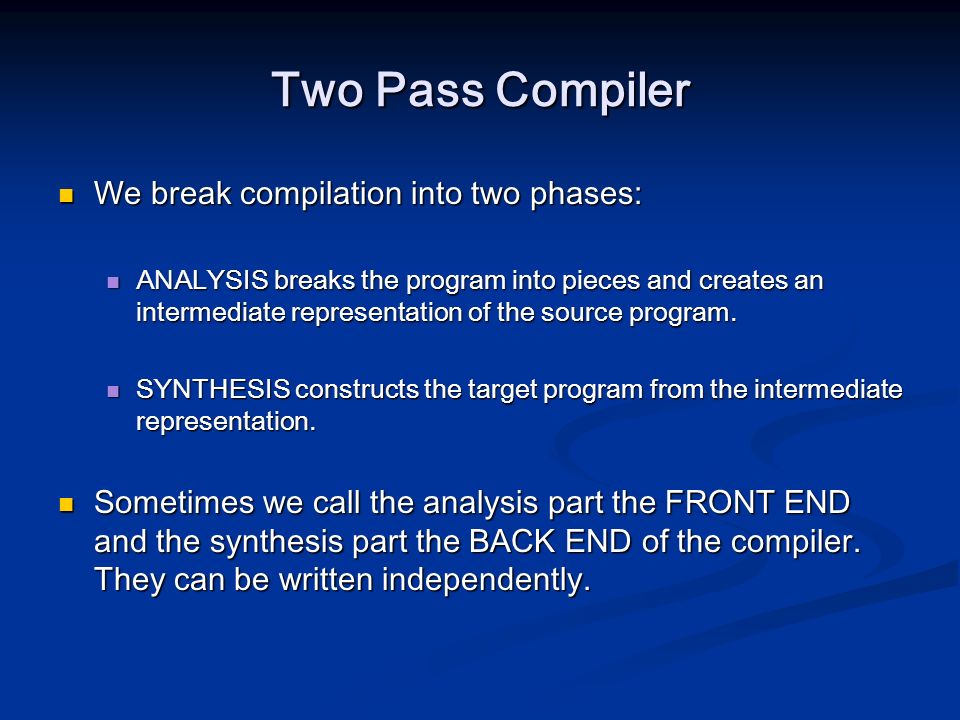 Two Pass Compiler

We break compilation into two phases:

ANALYSIS breaks the program into pieces and creates an intermediate representation of the source program.

SYNTHESIS constructs the target program from the intermediate representation.

Sometimes we call the analysis part the FRONT END and the synthesis part the BACK END of the compiler. They can be written independently.